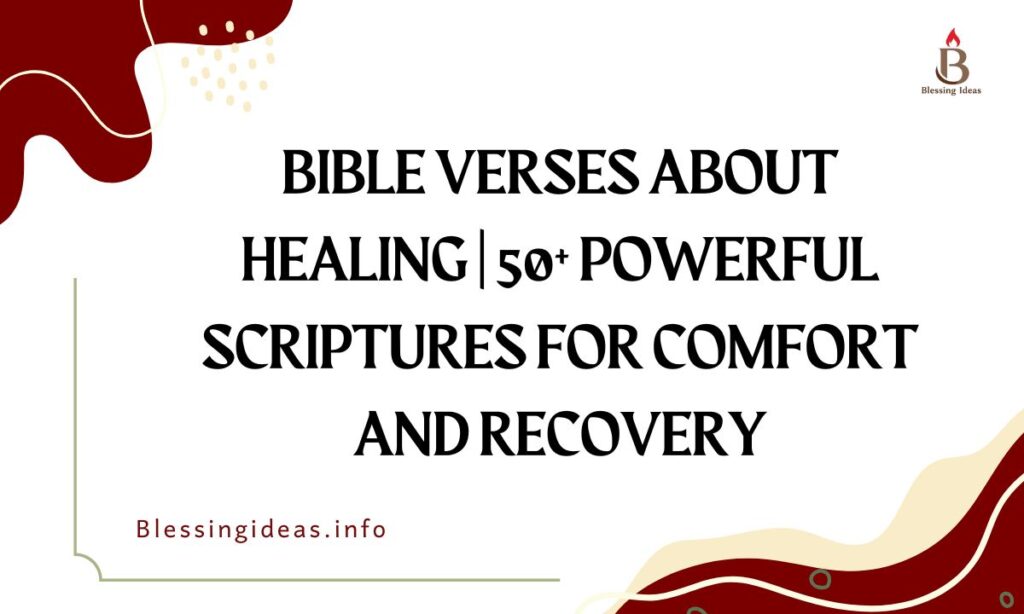 B
Blessing Ideas

BIBLE VERSES ABOUT HEALING | 50+ POWERFUL SCRIPTURES FOR COMFORT AND RECOVERY

Blessingideas.info